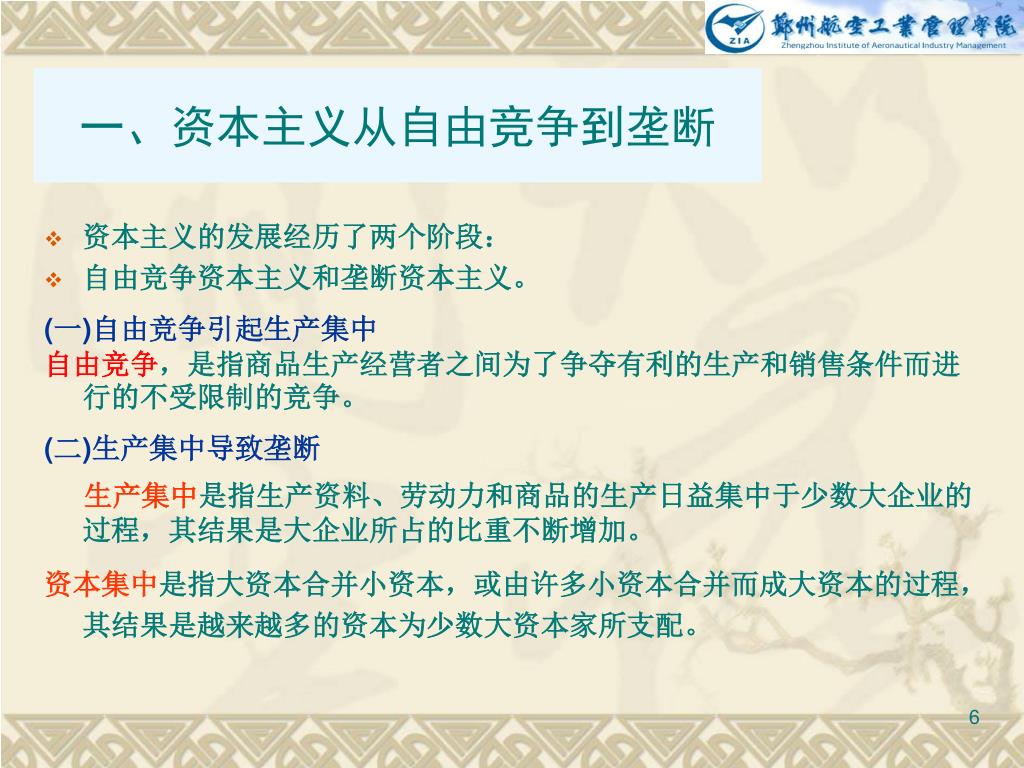 ZIA 鄭州航空工業管理學院 Zhengzhou Institute of Aeronautical Industry Management

一、资本主义从自由竞争到垄断

❖ 资本主义的发展经历了两个阶段：
❖ 自由竞争资本主义和垄断资本主义。

(一)自由竞争引起生产集中
自由竞争，是指商品生产经营者之间为了争夺有利的生产和销售条件而进行的不受限制的竞争。

(二)生产集中导致垄断

生产集中是指生产资料、劳动力和商品的生产日益集中于少数大企业的过程，其结果是大企业所占的比重不断增加。

资本集中是指大资本合并小资本，或由许多小资本合并而成大资本的过程，其结果是越来越多的资本为少数大资本家所支配。

6